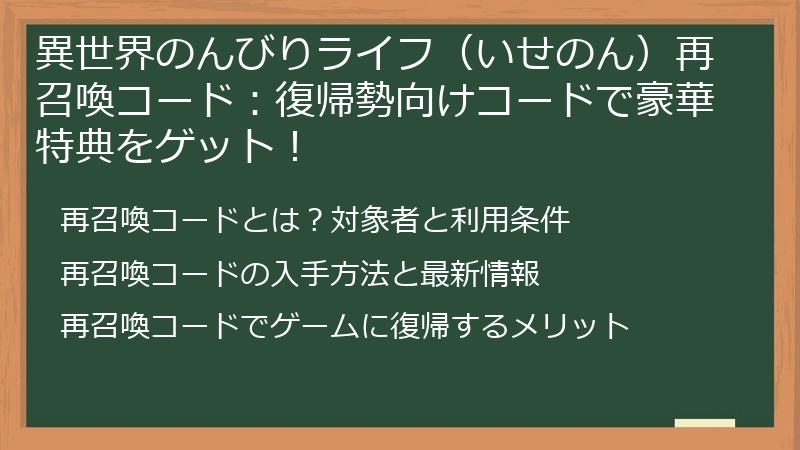 異世界のんびりライフ（いせのん）再召喚コード：復帰勢向けコードで豪華特典をゲット！

再召喚コードとは？対象者と利用条件

再召喚コードの入手方法と最新情報

再召喚コードでゲームに復帰するメリット